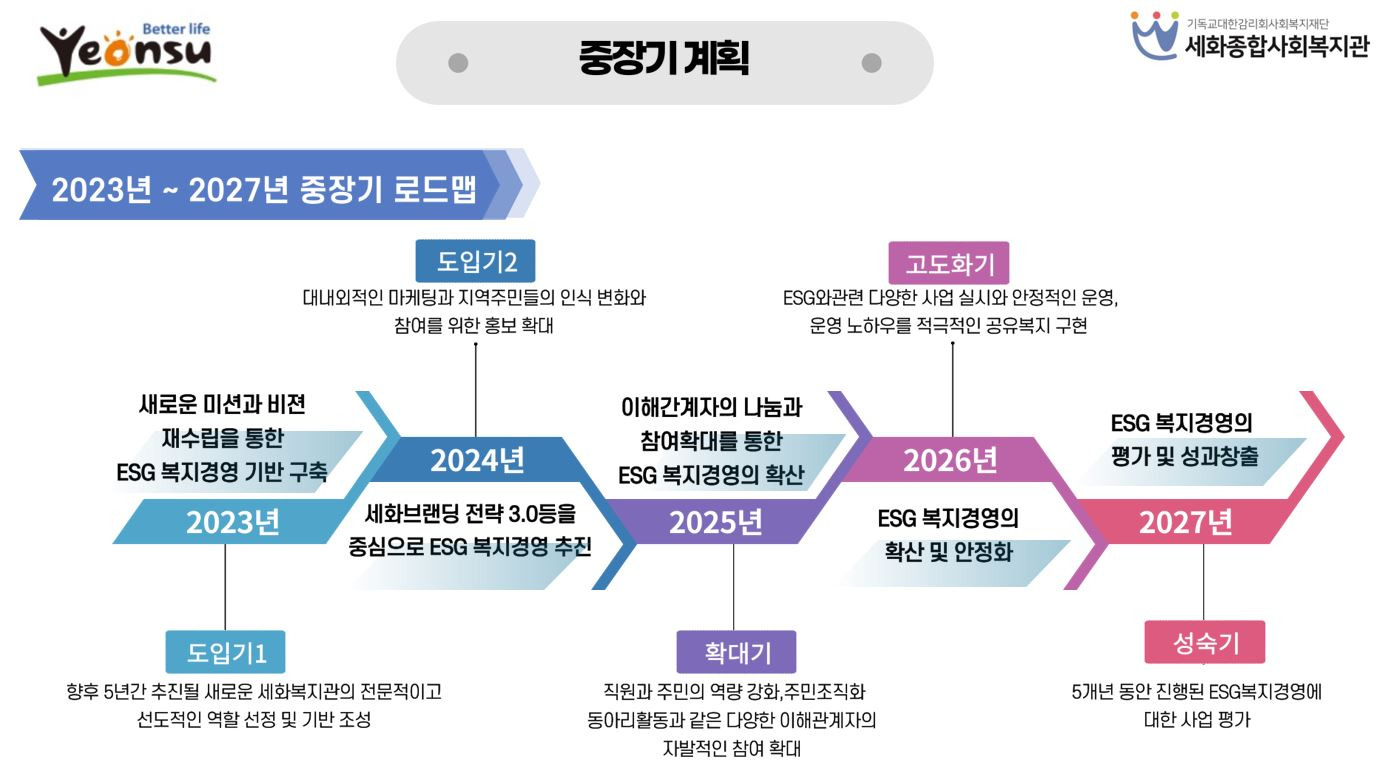 Better life
Yeonsu

중장기 계획

기독교대한감리회사회복지재단
세화종합사회복지관

2023년 ~ 2027년 중장기 로드맵

도입기2
대내외적인 마케팅과 지역주민들의 인식 변화와 참여를 위한 홍보 확대

고도화기
ESG와관련 다양한 사업 실시와 안정적인 운영, 운영 노하우를 적극적인 공유복지 구현

새로운 미션과 비젼 재수립을 통한 ESG 복지경영 기반 구축

2023년

2024년

세화브랜딩 전략 3.0등을 중심으로 ESG 복지경영 추진

이해간계자의 나눔과 참여확대를 통한 ESG 복지경영의 확산

2025년

2026년

ESG 복지경영의 확산 및 안정화

ESG 복지경영의 평가 및 성과창출

2027년

도입기1
향후 5년간 추진될 새로운 세화복지관의 전문적이고 선도적인 역할 선정 및 기반 조성

확대기
직원과 주민의 역량 강화,주민조직화 동아리활동과 같은 다양한 이해관계자의 자발적인 참여 확대

성숙기
5개년 동안 진행된 ESG복지경영에 대한 사업 평가